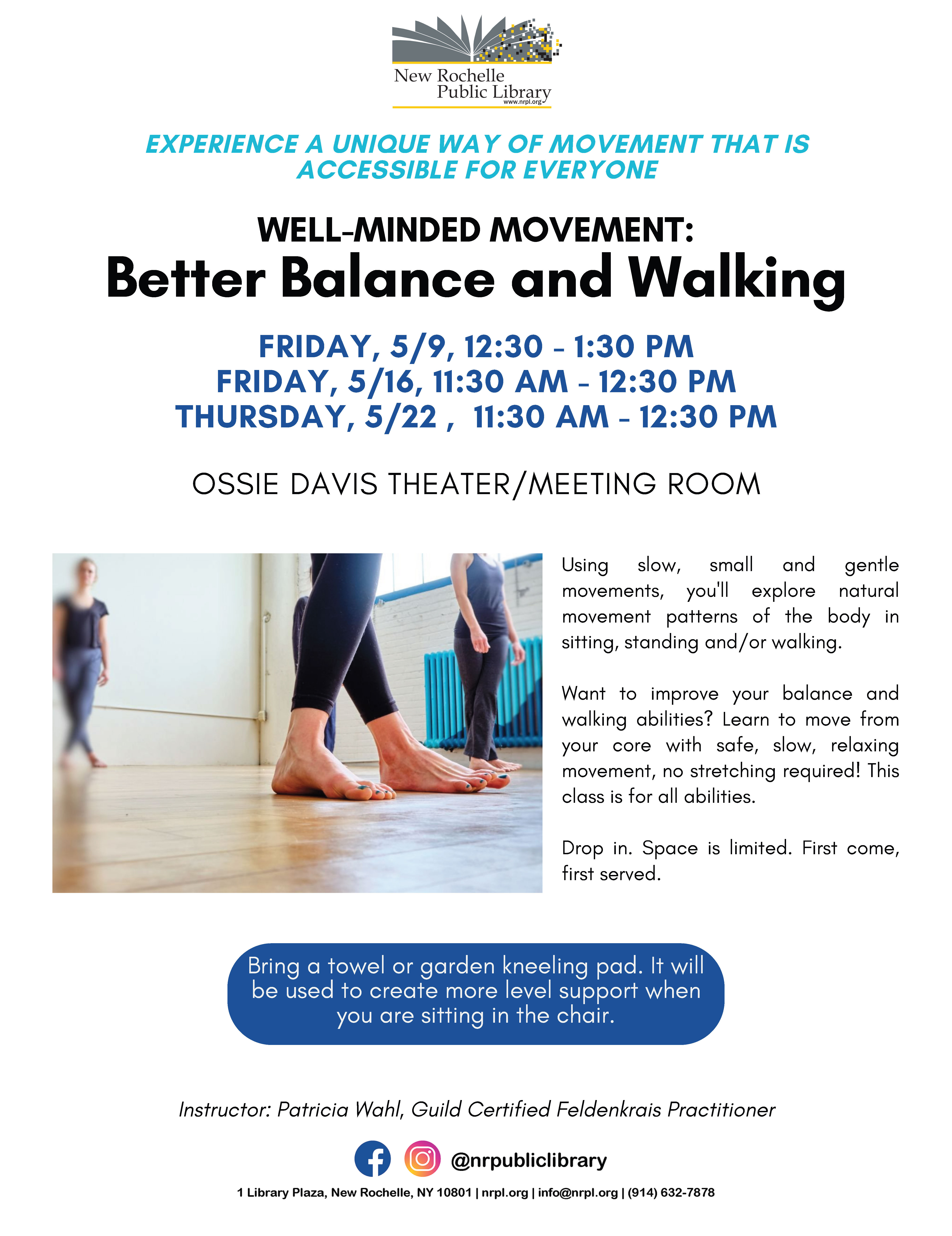 New Rochelle Public Library
www.nrpl.org

EXPERIENCE A UNIQUE WAY OF MOVEMENT THAT IS ACCESSIBLE FOR EVERYONE

WELL-MINDED MOVEMENT:
Better Balance and Walking

FRIDAY, 5/9, 12:30 - 1:30 PM
FRIDAY, 5/16, 11:30 AM - 12:30 PM
THURSDAY, 5/22 , 11:30 AM - 12:30 PM

OSSIE DAVIS THEATER/MEETING ROOM

Using slow, small and gentle movements, you'll explore natural movement patterns of the body in sitting, standing and/or walking.

Want to improve your balance and walking abilities? Learn to move from your core with safe, slow, relaxing movement, no stretching required! This class is for all abilities.

Drop in. Space is limited. First come, first served.

Bring a towel or garden kneeling pad. It will be used to create more level support when you are sitting in the chair.

Instructor: Patricia Wahl, Guild Certified Feldenkrais Practitioner

@nrpubliclibrary

1 Library Plaza, New Rochelle, NY 10801 | nrpl.org | info@nrpl.org | (914) 632-7878